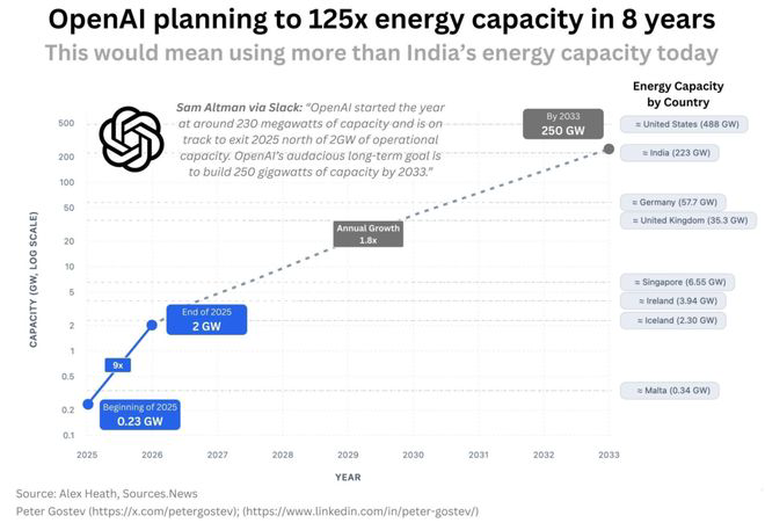 OpenAI planning to 125x energy capacity in 8 years
This would mean using more than India's energy capacity today

Sam Altman via Slack: "OpenAI started the year at around 230 megawatts of capacity and is on track to exit 2025 north of 2GW of operational capacity. OpenAI's audacious long-term goal is to build 250 gigawatts of capacity by 2033."

Energy Capacity by Country

≈ United States (488 GW)
≈ India (223 GW)
≈ Germany (57.7 GW)
≈ United Kingdom (35.3 GW)
≈ Singapore (6.55 GW)
≈ Ireland (3.94 GW)
≈ Iceland (2.30 GW)
≈ Malta (0.34 GW)

By 2033
250 GW

Annual Growth
1.8x

End of 2025
2 GW

9x

Beginning of 2025
0.23 GW

CAPACITY (GW, LOG SCALE)

500
200
100
50
20
10
5
2
1
0.5
0.2
0.1

2025 2026 2027 2028 2029 2030 2031 2032 2033

YEAR

Source: Alex Heath, Sources.News
Peter Gostev (https://x.com/petergostev); (https://www.linkedin.com/in/peter-gostev/)